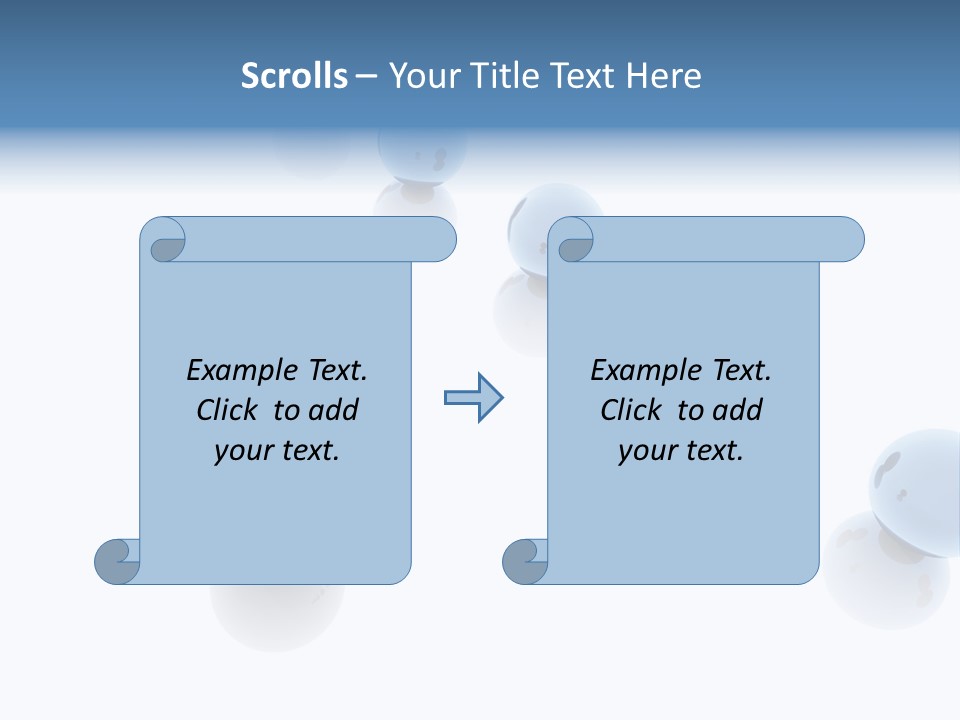 Scrolls – Your Title Text Here

Example Text. Click to add your text.

Example Text. Click to add your text.